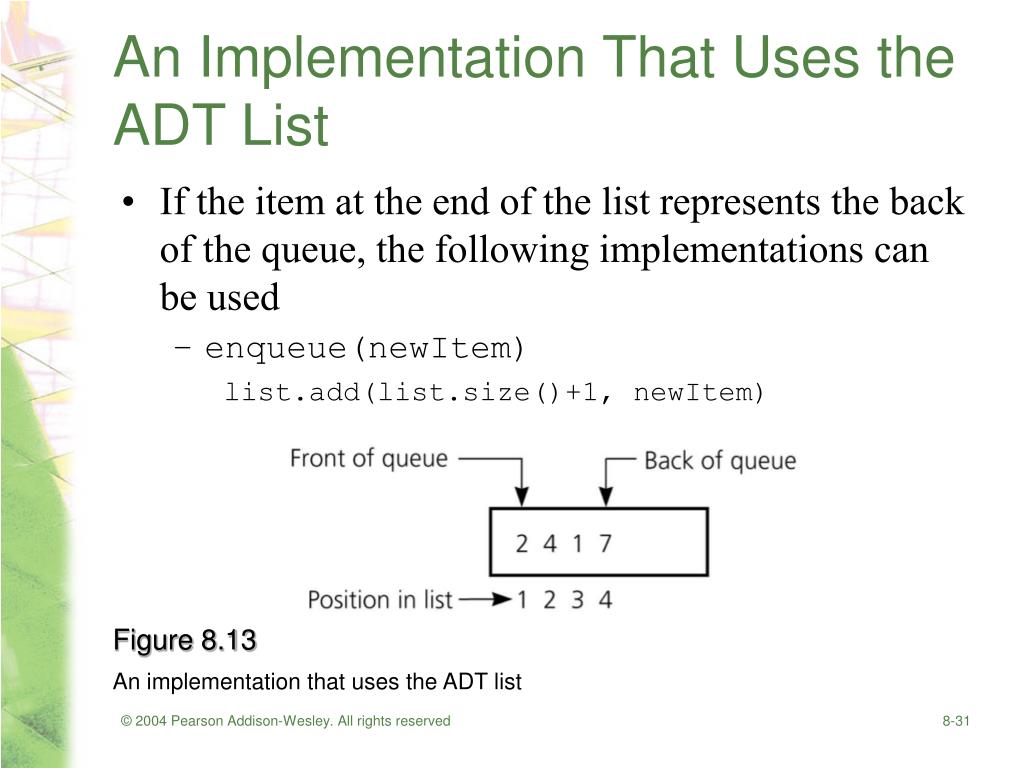 An Implementation That Uses the ADT List

• If the item at the end of the list represents the back of the queue, the following implementations can be used

– enqueue(newItem)

list.add(list.size()+1, newItem)

Front of queue

Back of queue

2 4 1 7

Position in list 1 2 3 4

Figure 8.13

An implementation that uses the ADT list

© 2004 Pearson Addison-Wesley. All rights reserved

8-31